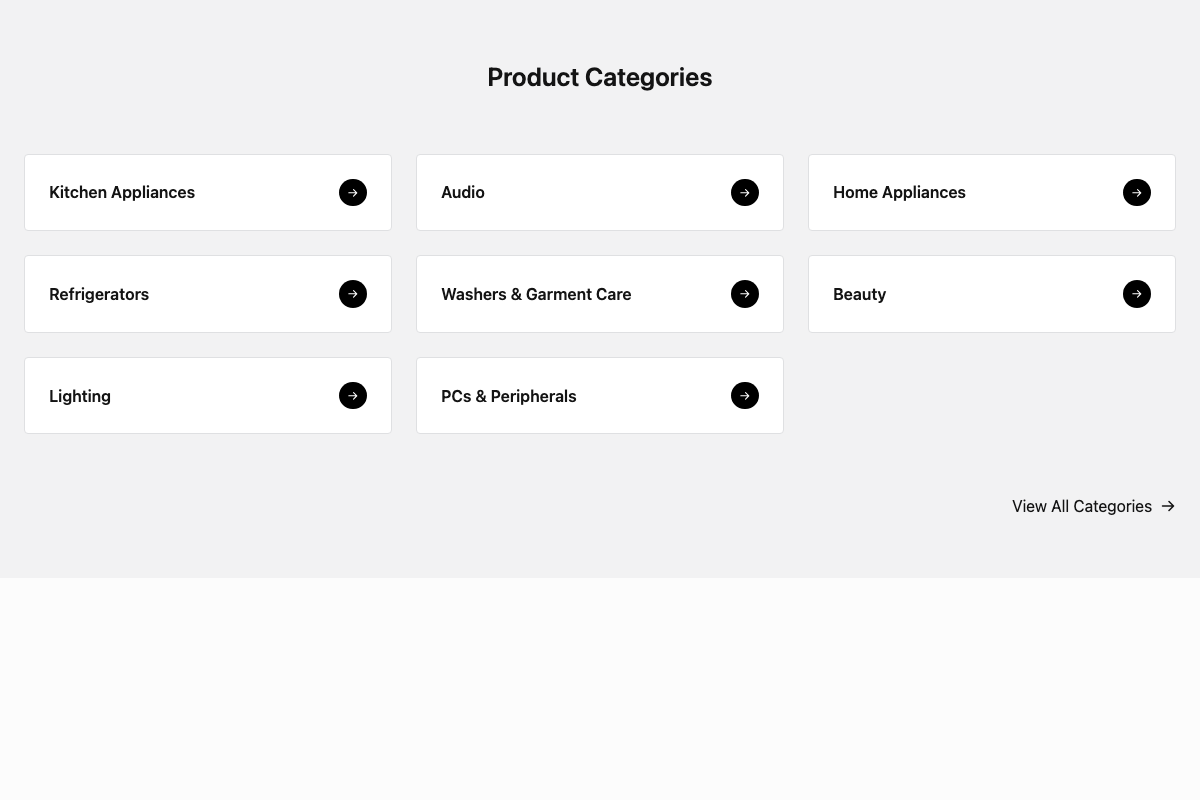 Product Categories

Kitchen Appliances

Audio

Home Appliances

Refrigerators

Washers & Garment Care

Beauty

Lighting

PCs & Peripherals

View All Categories